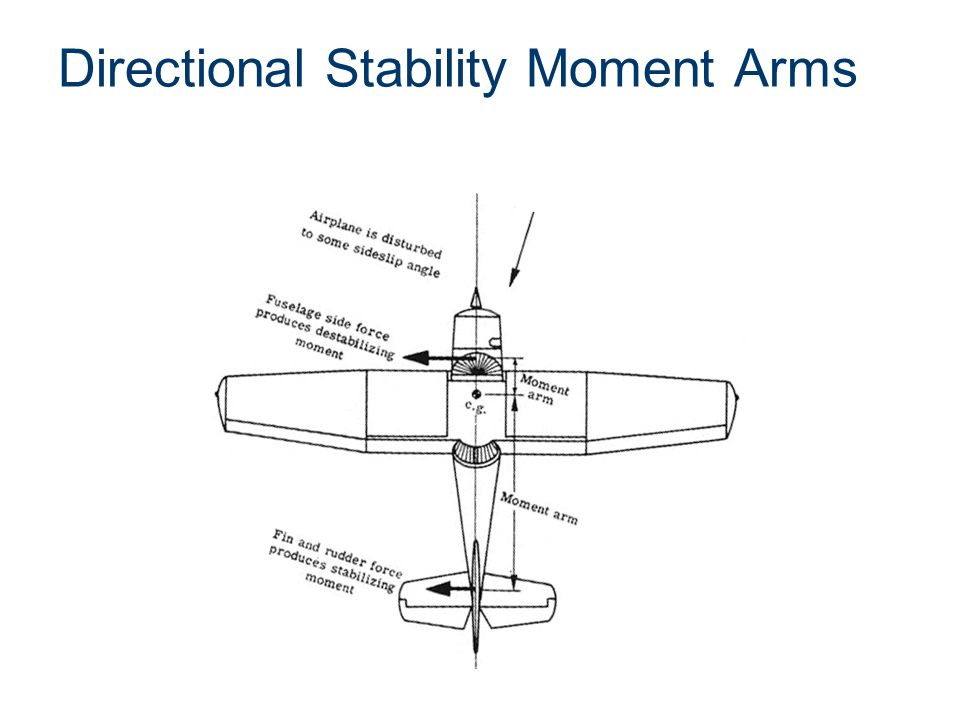 Directional Stability Moment Arms

Airplane is disturbed to some sideslip angle

Fuselage side force produces destabilizing moment

Moment arm

c.g.

Moment arm

Fin and rudder force produces stabilizing moment